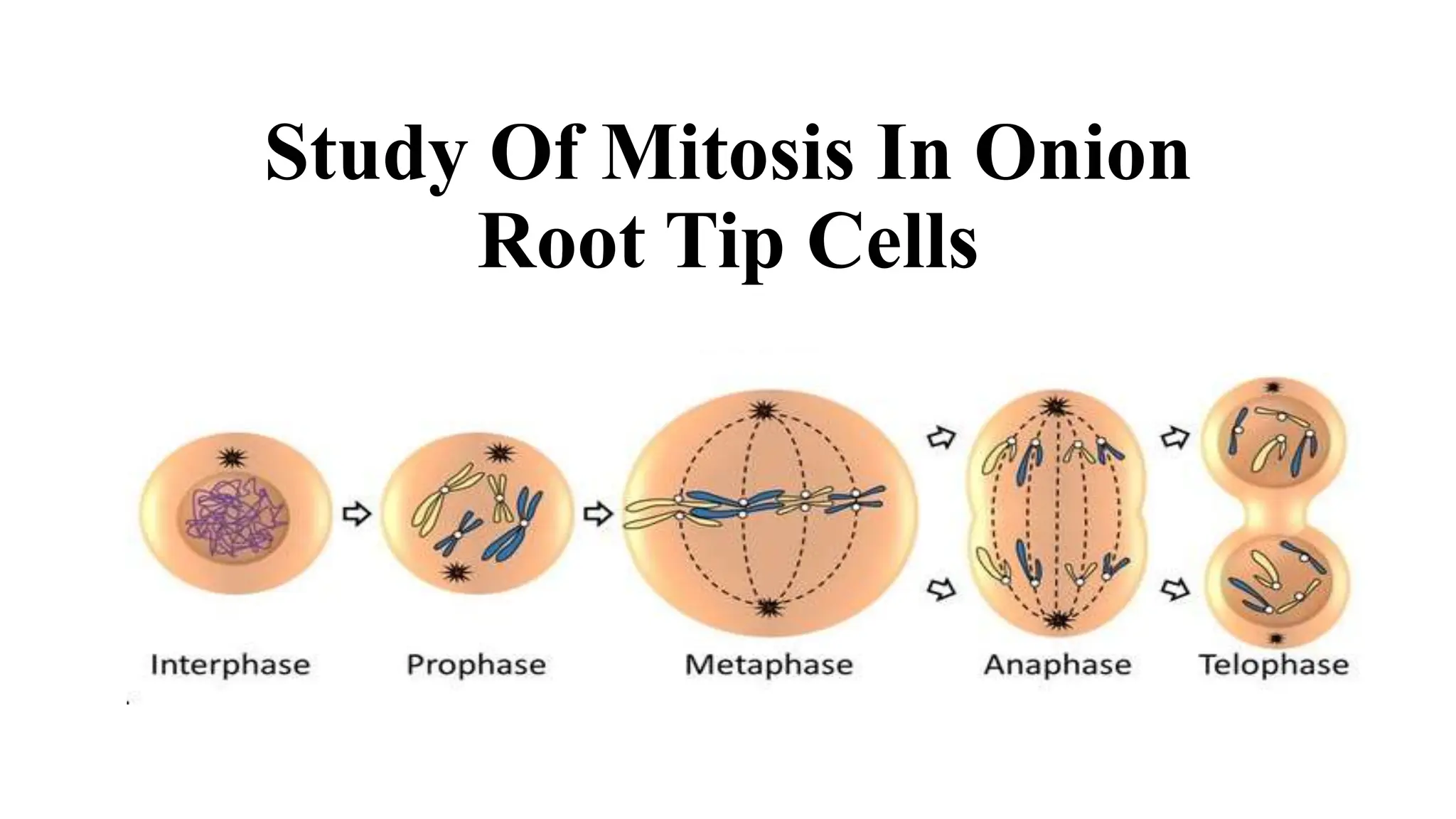 Study Of Mitosis In Onion Root Tip Cells

Interphase

Prophase

Metaphase

Anaphase

Telophase